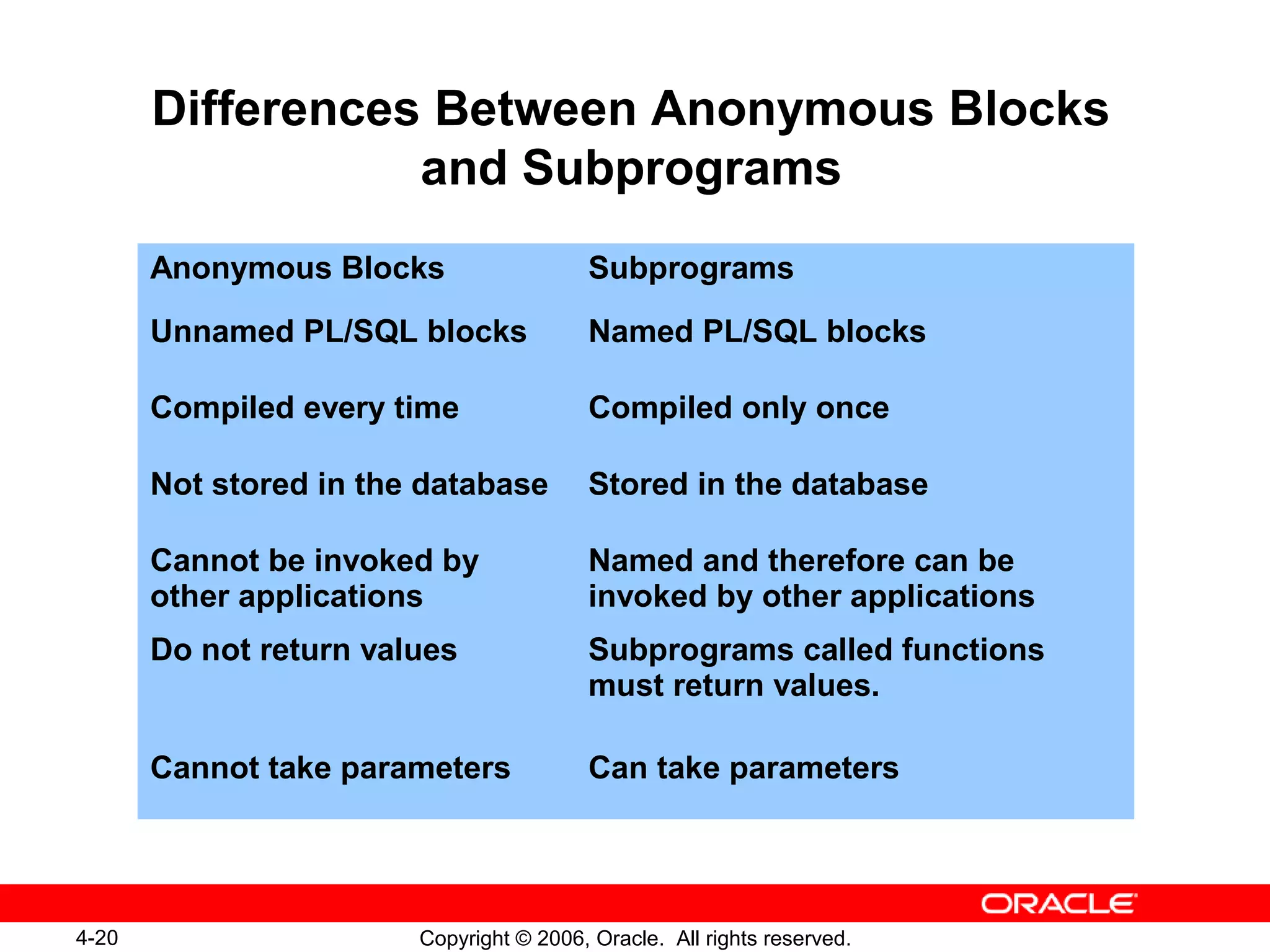 Differences Between Anonymous Blocks and Subprograms

| Anonymous Blocks | Subprograms |
|---|---|
| Unnamed PL/SQL blocks | Named PL/SQL blocks |
| Compiled every time | Compiled only once |
| Not stored in the database | Stored in the database |
| Cannot be invoked by other applications | Named and therefore can be invoked by other applications |
| Do not return values | Subprograms called functions must return values. |
| Cannot take parameters | Can take parameters |

ORACLE

4-20

Copyright © 2006, Oracle. All rights reserved.